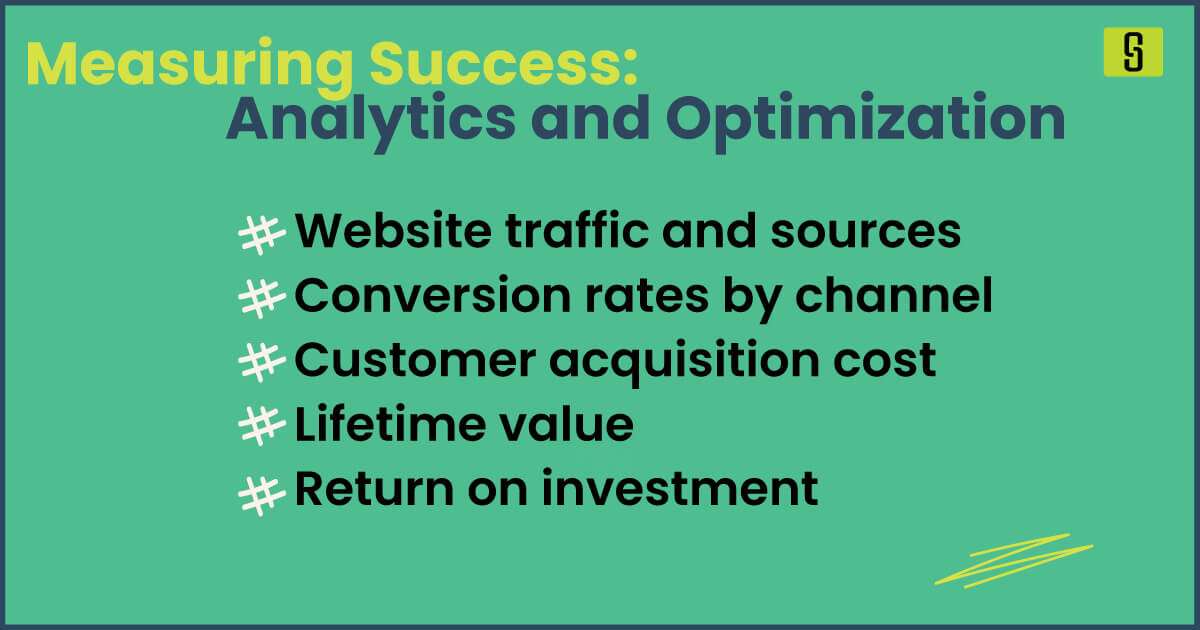 Measuring Success:
Analytics and Optimization

S

# Website traffic and sources
# Conversion rates by channel
# Customer acquisition cost
# Lifetime value
# Return on investment